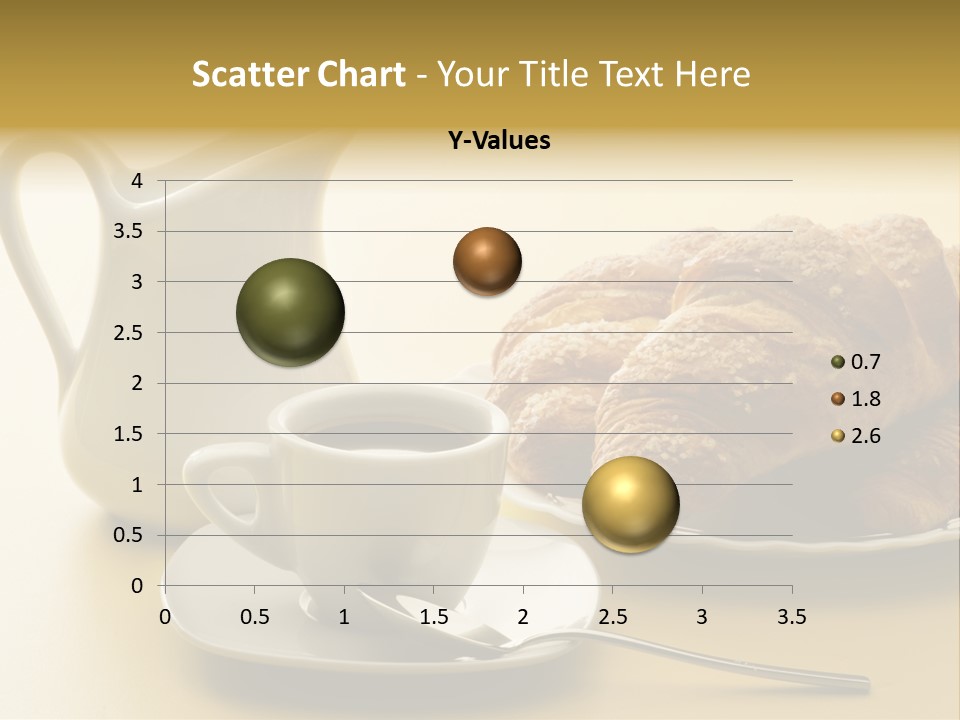 Scatter Chart - Your Title Text Here

Y-Values

4
3.5
3
2.5
2
1.5
1
0.5
0

0 0.5 1 1.5 2 2.5 3 3.5

0.7
1.8
2.6